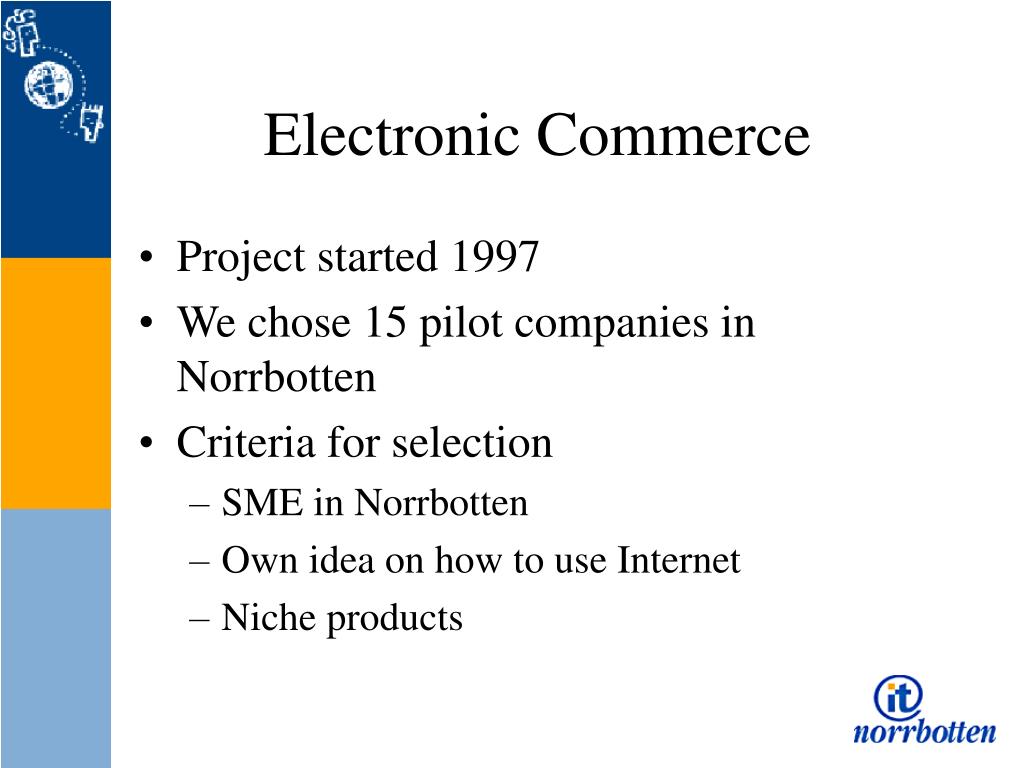 Electronic Commerce

• Project started 1997
• We chose 15 pilot companies in Norrbotten
• Criteria for selection
– SME in Norrbotten
– Own idea on how to use Internet
– Niche products

it
norrbotten